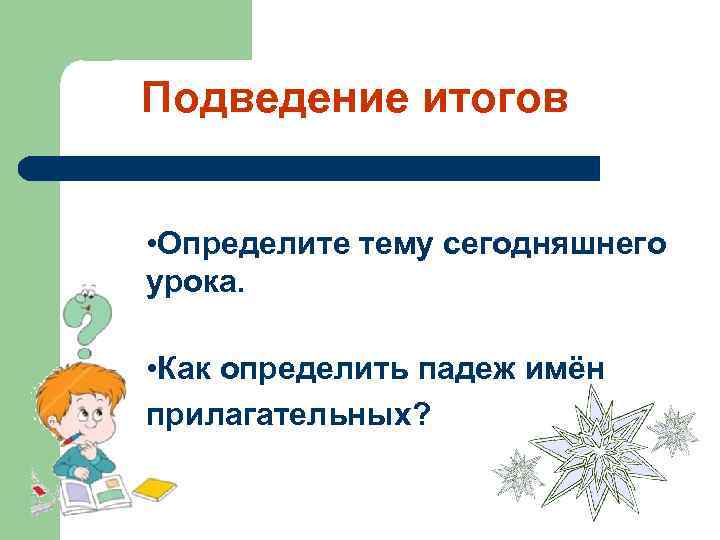 Подведение итогов

•Определите тему сегодняшнего урока.

•Как определить падеж имён прилагательных?